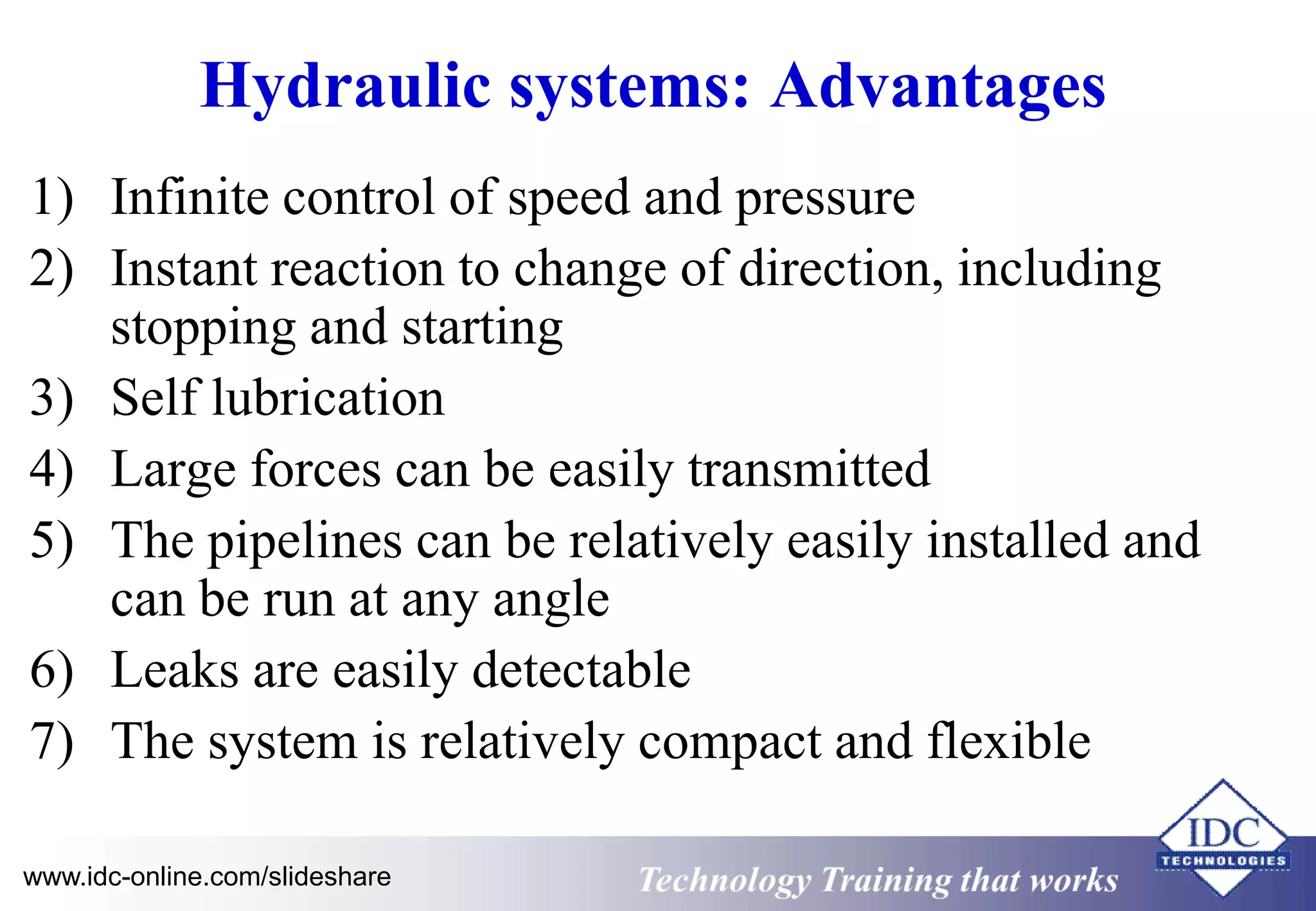 Hydraulic systems: Advantages

1) Infinite control of speed and pressure
2) Instant reaction to change of direction, including stopping and starting
3) Self lubrication
4) Large forces can be easily transmitted
5) The pipelines can be relatively easily installed and can be run at any angle
6) Leaks are easily detectable
7) The system is relatively compact and flexible

www.idc-online.com/slideshare

Technology Training that works

IDC
TECHNOLOGIES